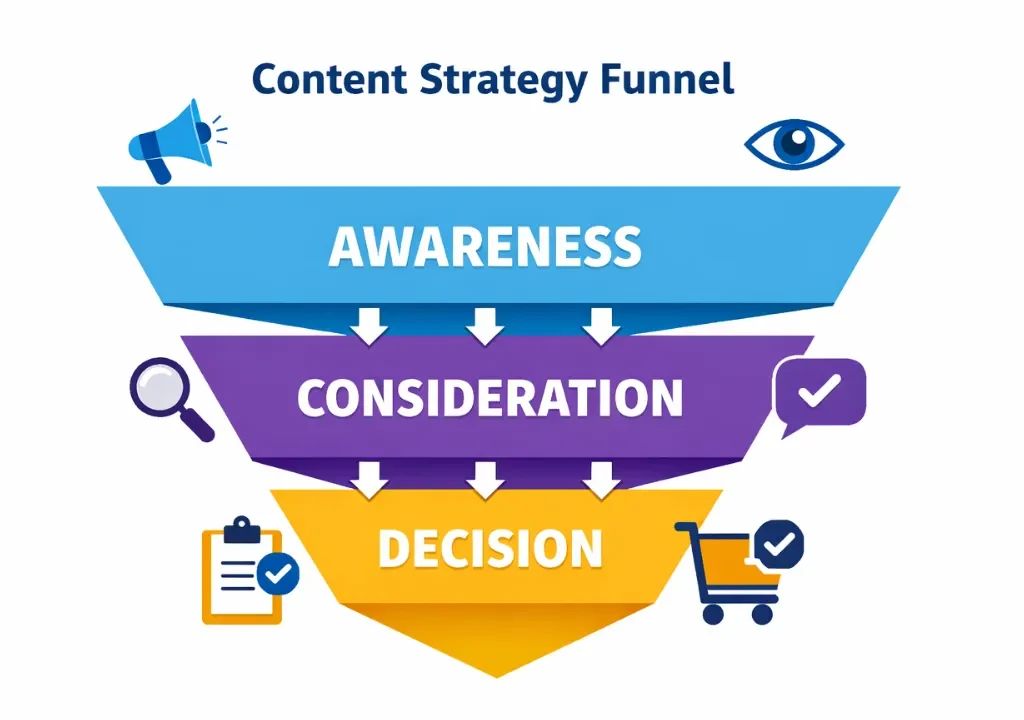 Content Strategy Funnel

AWARENESS

CONSIDERATION

DECISION